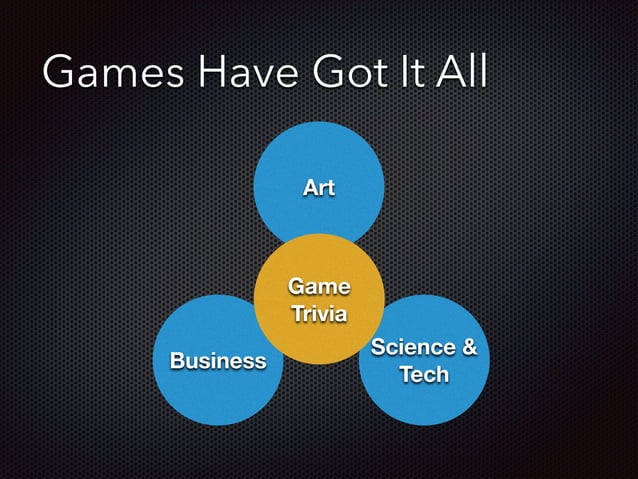 Games Have Got It All

Art

Game Trivia

Business

Science & Tech